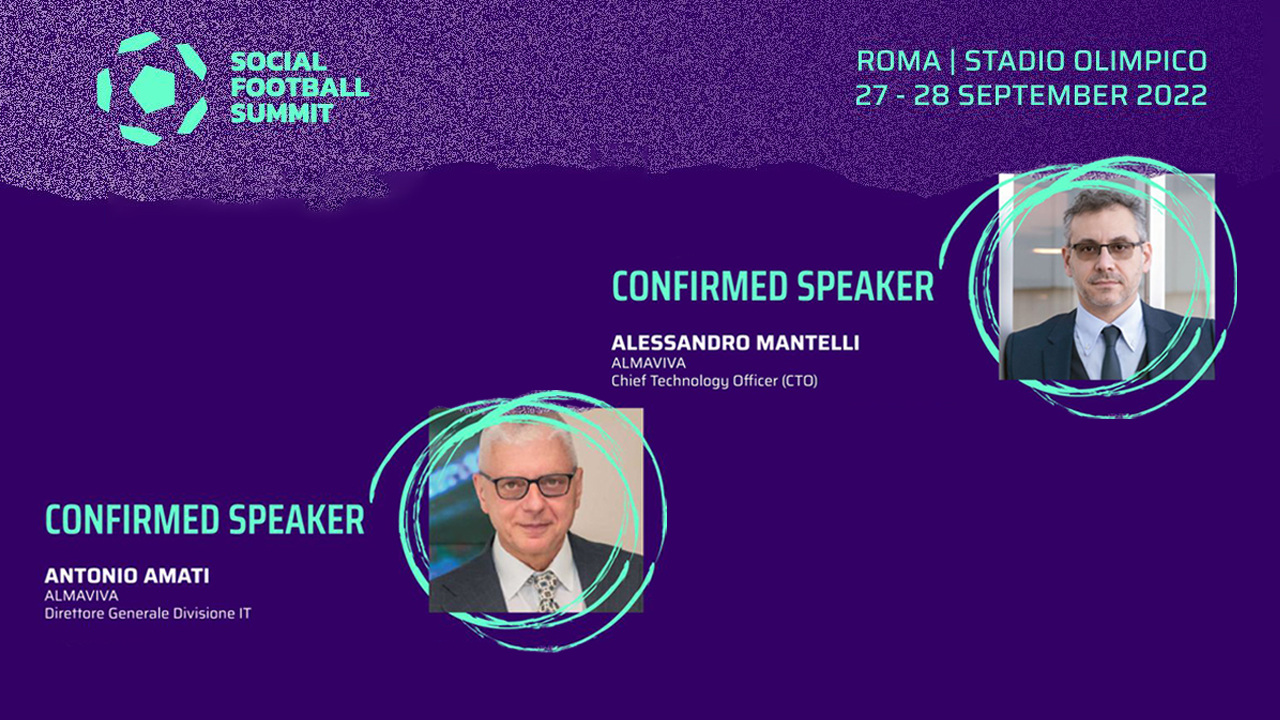 SOCIAL FOOTBALL SUMMIT

ROMA | STADIO OLIMPICO
27 - 28 SEPTEMBER 2022

CONFIRMED SPEAKER

ALESSANDRO MANTELLI
ALMAVIVA
Chief Technology Officer (CTO)

CONFIRMED SPEAKER

ANTONIO AMATI
ALMAVIVA
Direttore Generale Divisione IT